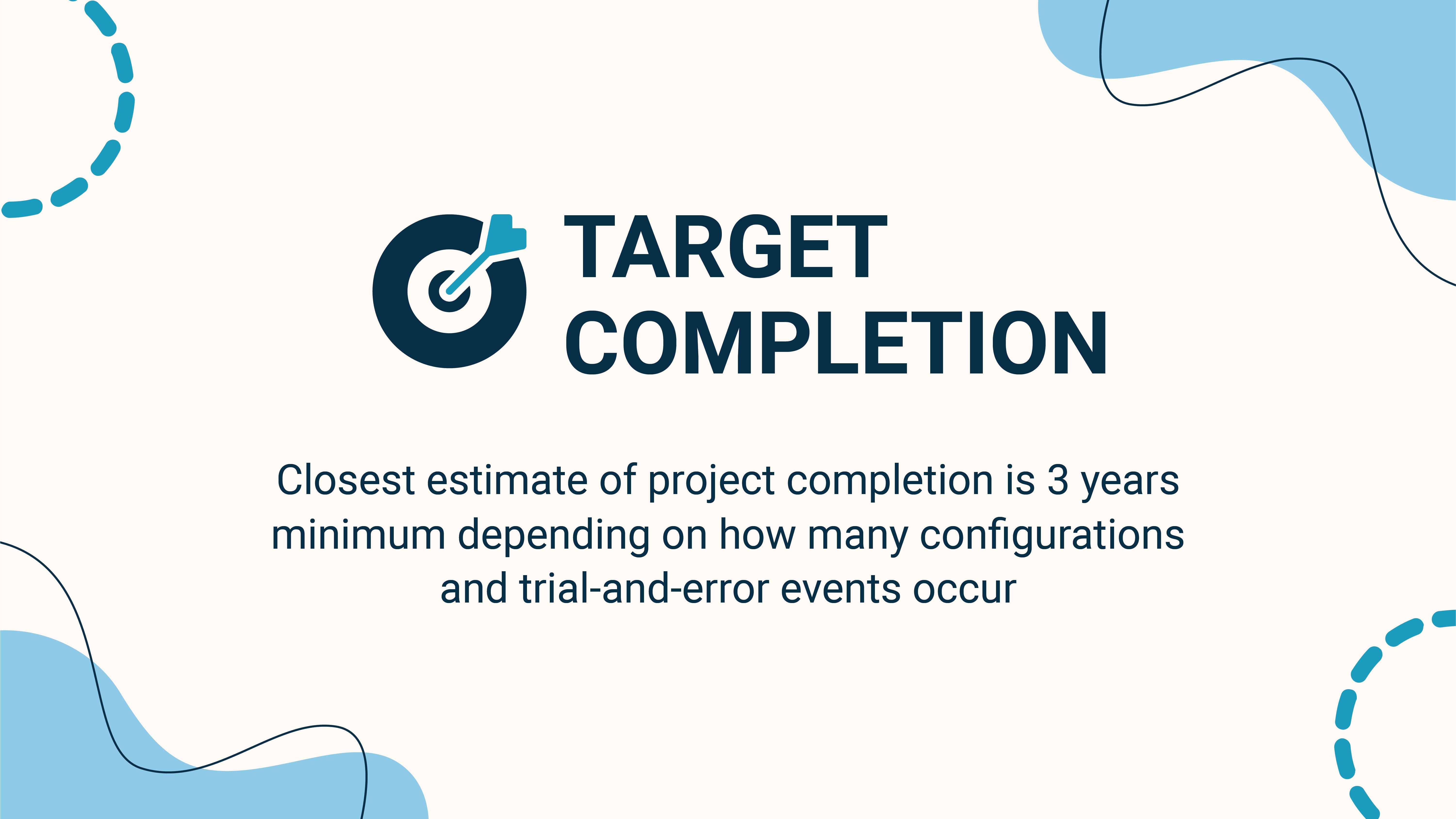 TARGET COMPLETION

Closest estimate of project completion is 3 years minimum depending on how many configurations and trial-and-error events occur